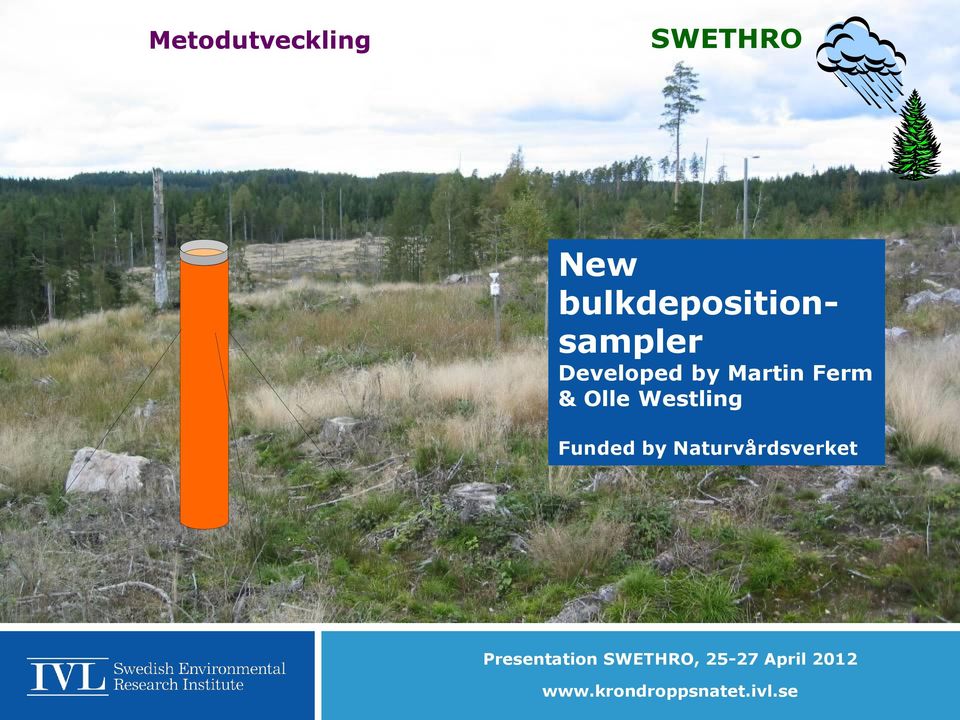 Metodutveckling

SWETHRO

New bulkdeposition-sampler
Developed by Martin Ferm & Olle Westling

Funded by Naturvårdsverket

IVL Swedish Environmental Research Institute

Presentation SWETHRO, 25-27 April 2012
www.krondroppsnatet.ivl.se